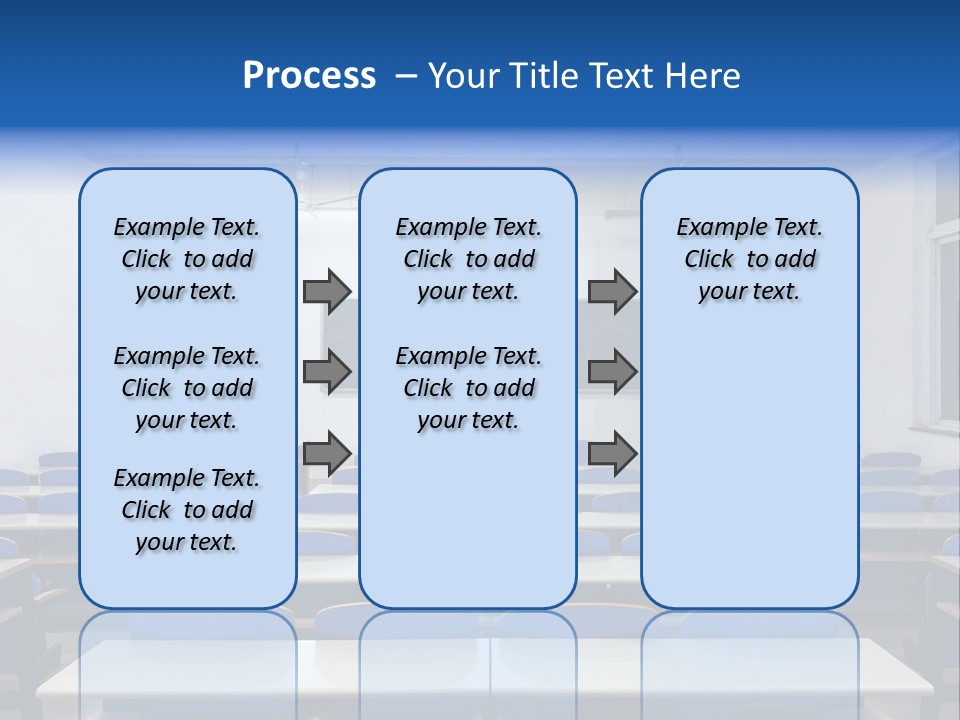 Process – Your Title Text Here

Example Text. Click to add your text.

Example Text. Click to add your text.

Example Text. Click to add your text.

Example Text. Click to add your text.

Example Text. Click to add your text.

Example Text. Click to add your text.